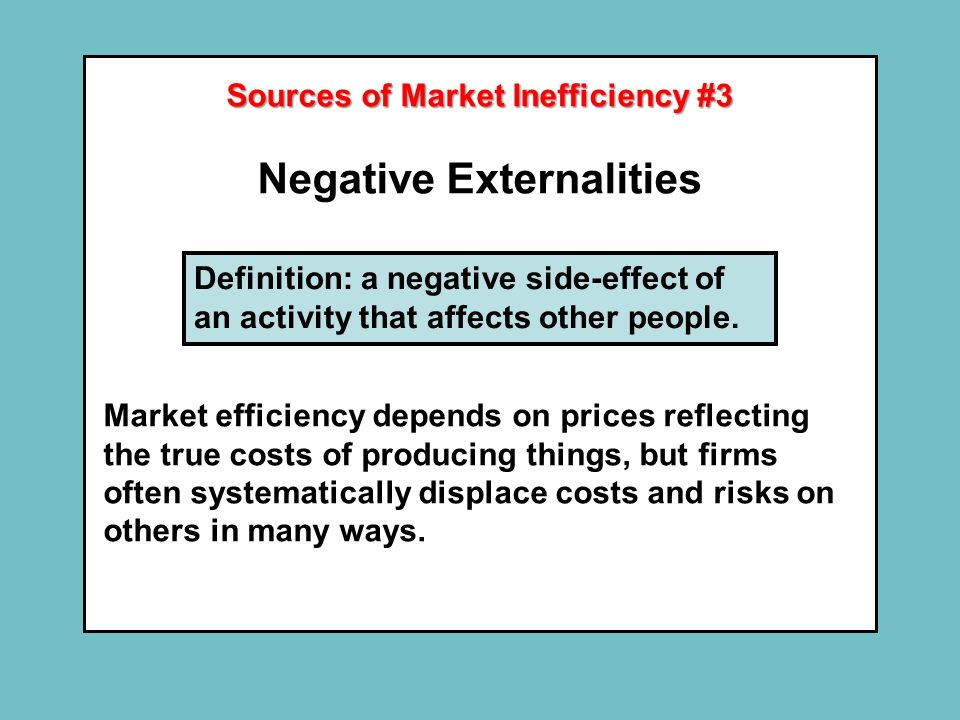 Sources of Market Inefficiency #3

Negative Externalities

Definition: a negative side-effect of an activity that affects other people.

Market efficiency depends on prices reflecting the true costs of producing things, but firms often systematically displace costs and risks on others in many ways.